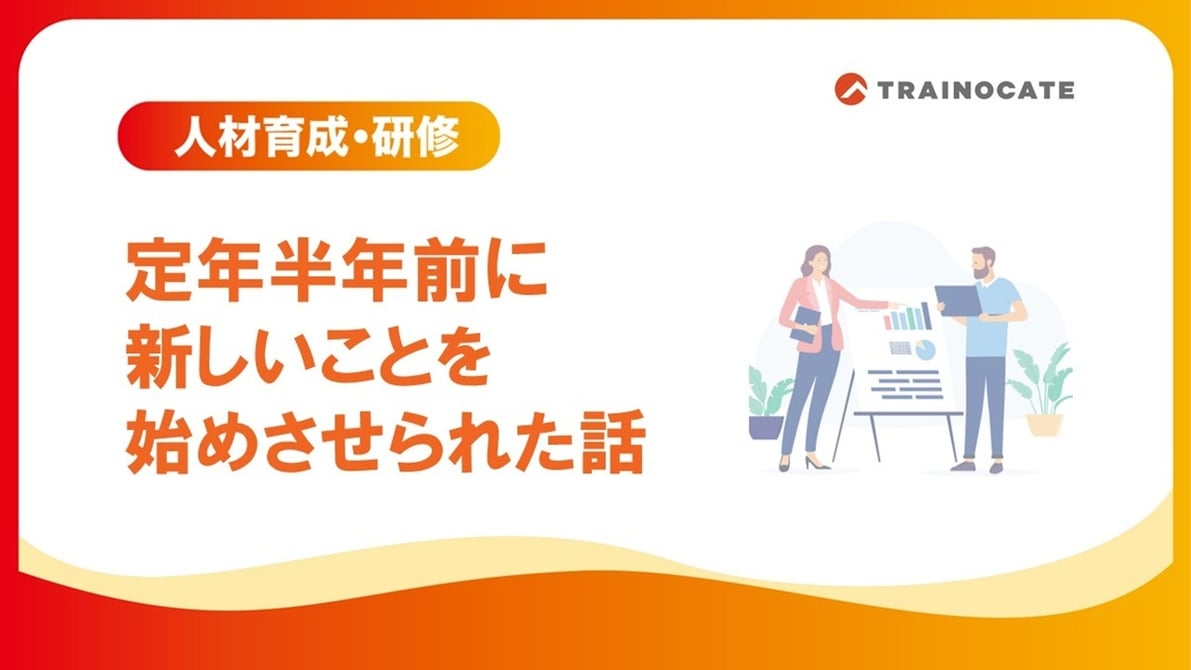 TRAINOCATE

人材育成・研修

定年半年前に
新しいことを
始めさせられた話